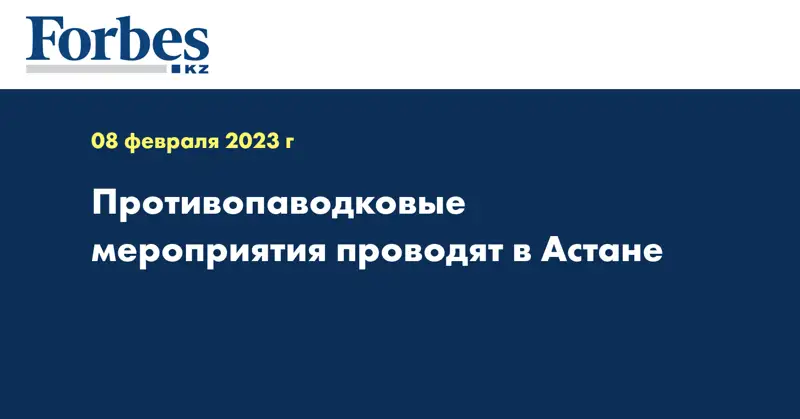 Forbes
KZ

08 февраля 2023 г

Противопаводковые мероприятия проводят в Астане